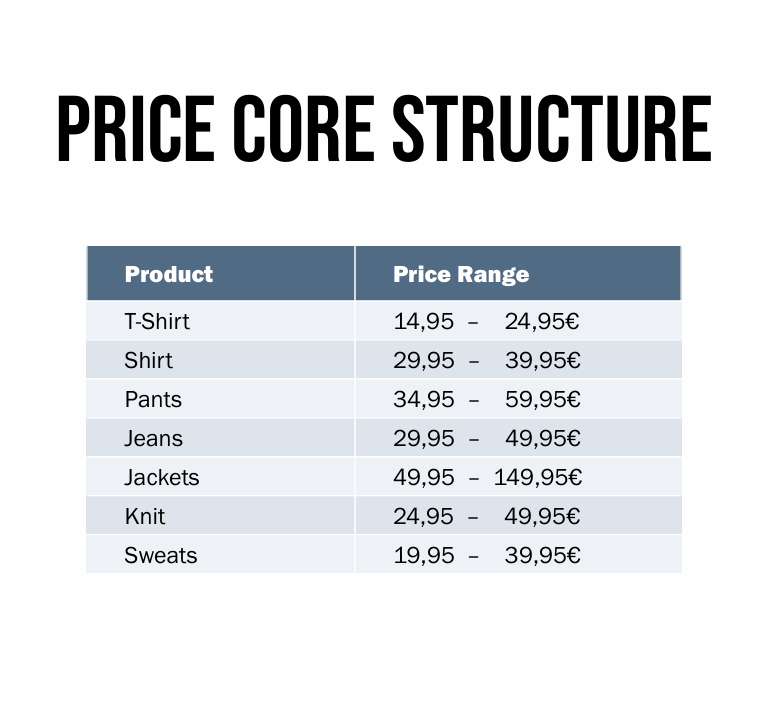 PRICE CORE STRUCTURE

| Product | Price Range |
|---|---|
| T-Shirt | 14,95 – 24,95€ |
| Shirt | 29,95 – 39,95€ |
| Pants | 34,95 – 59,95€ |
| Jeans | 29,95 – 49,95€ |
| Jackets | 49,95 – 149,95€ |
| Knit | 24,95 – 49,95€ |
| Sweats | 19,95 – 39,95€ |